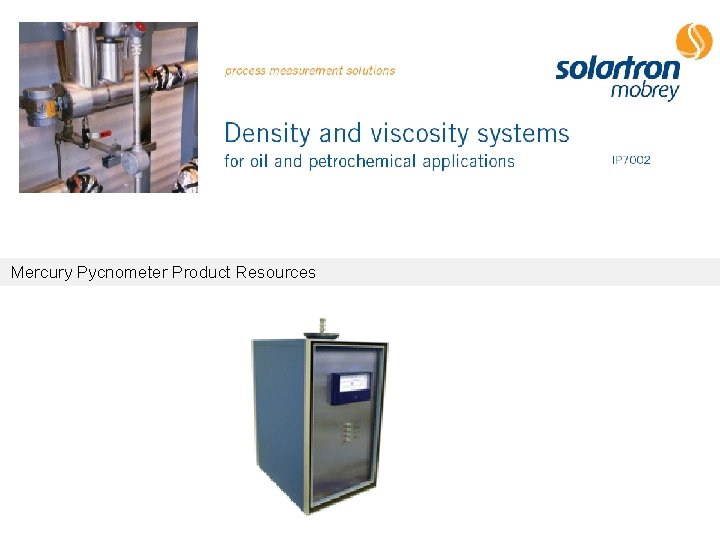 process measurement solutions

solartron mobrey

Density and viscosity systems
for oil and petrochemical applications

IP7002

Mercury Pycnometer Product Resources